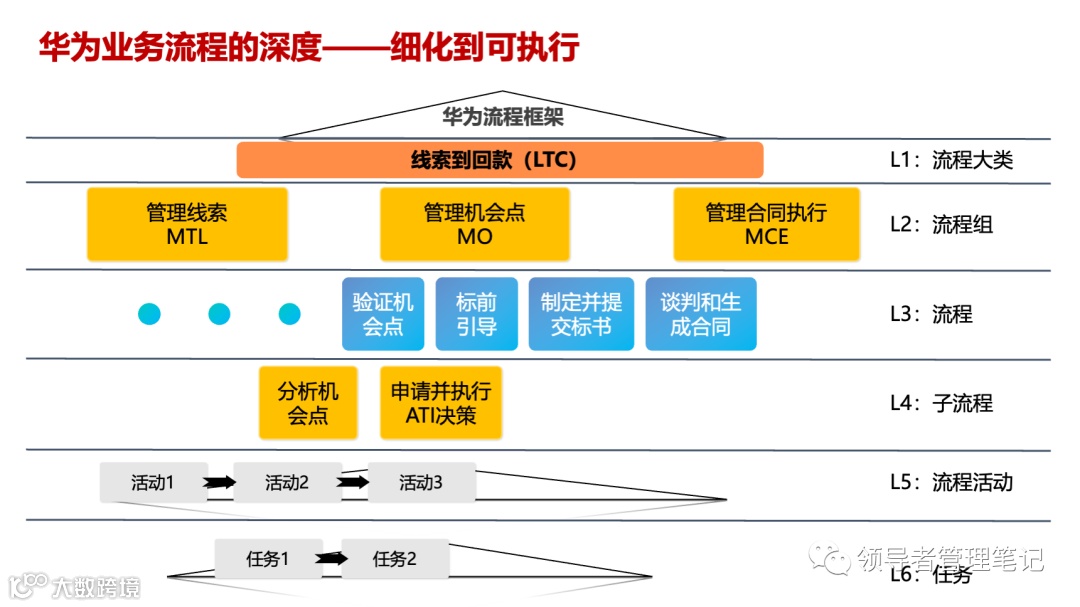 华为业务流程的深度——细化到可执行

华为流程框架

线索到回款（LTC）

L1：流程大类

管理线索 MTL

管理机会点 MO

管理合同执行 MCE

L2：流程组

验证机会点

标前引导

制定并提交标书

谈判和生成合同

L3：流程

分析机会点

申请并执行ATI决策

L4：子流程

活动1

活动2

活动3

L5：流程活动

任务1

任务2

L6：任务

领导者管理笔记

大数跨境